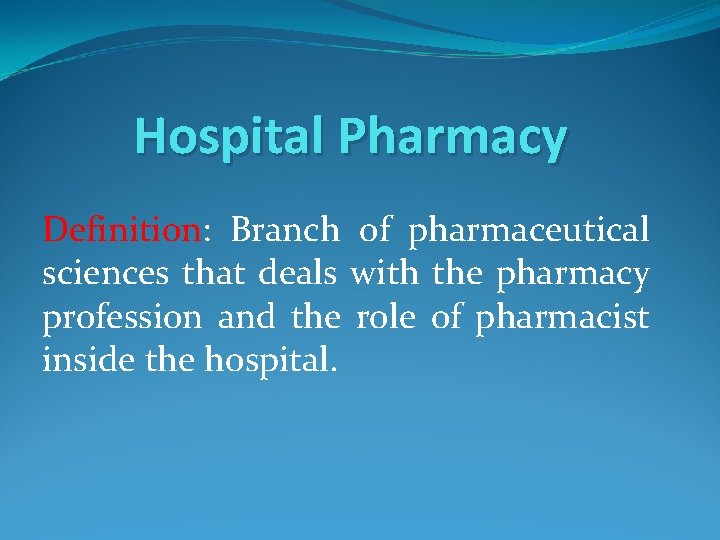 Hospital Pharmacy

Definition: Branch of pharmaceutical sciences that deals with the pharmacy profession and the role of pharmacist inside the hospital.